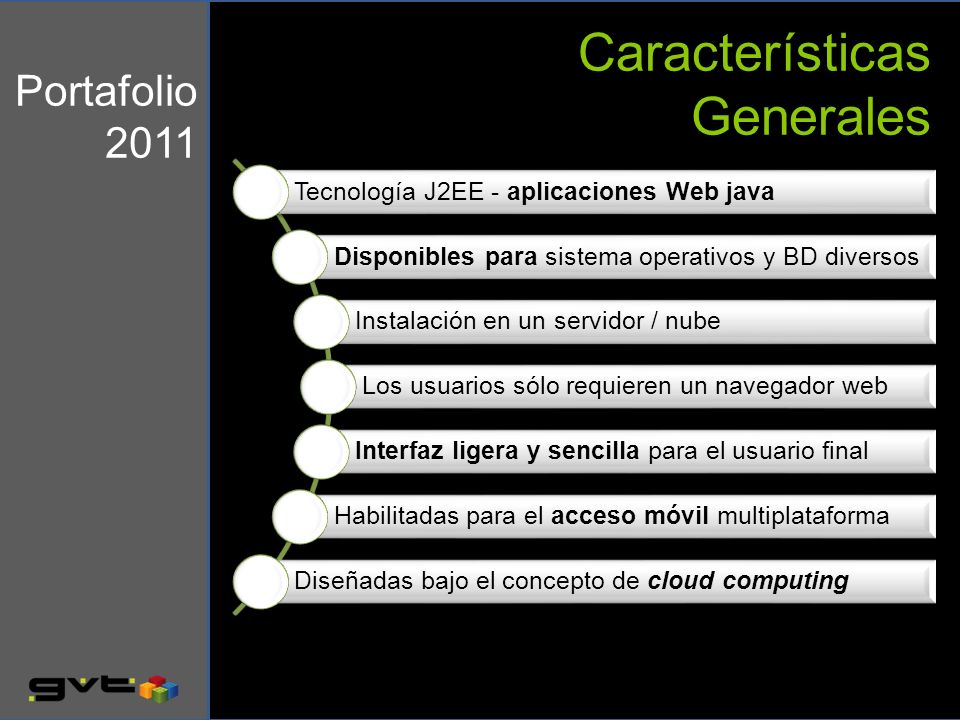 Portafolio 2011

Características Generales

Tecnología J2EE - aplicaciones Web java

Disponibles para sistema operativos y BD diversos

Instalación en un servidor / nube

Los usuarios sólo requieren un navegador web

Interfaz ligera y sencilla para el usuario final

Habilitadas para el acceso móvil multiplataforma

Diseñadas bajo el concepto de cloud computing

gvt